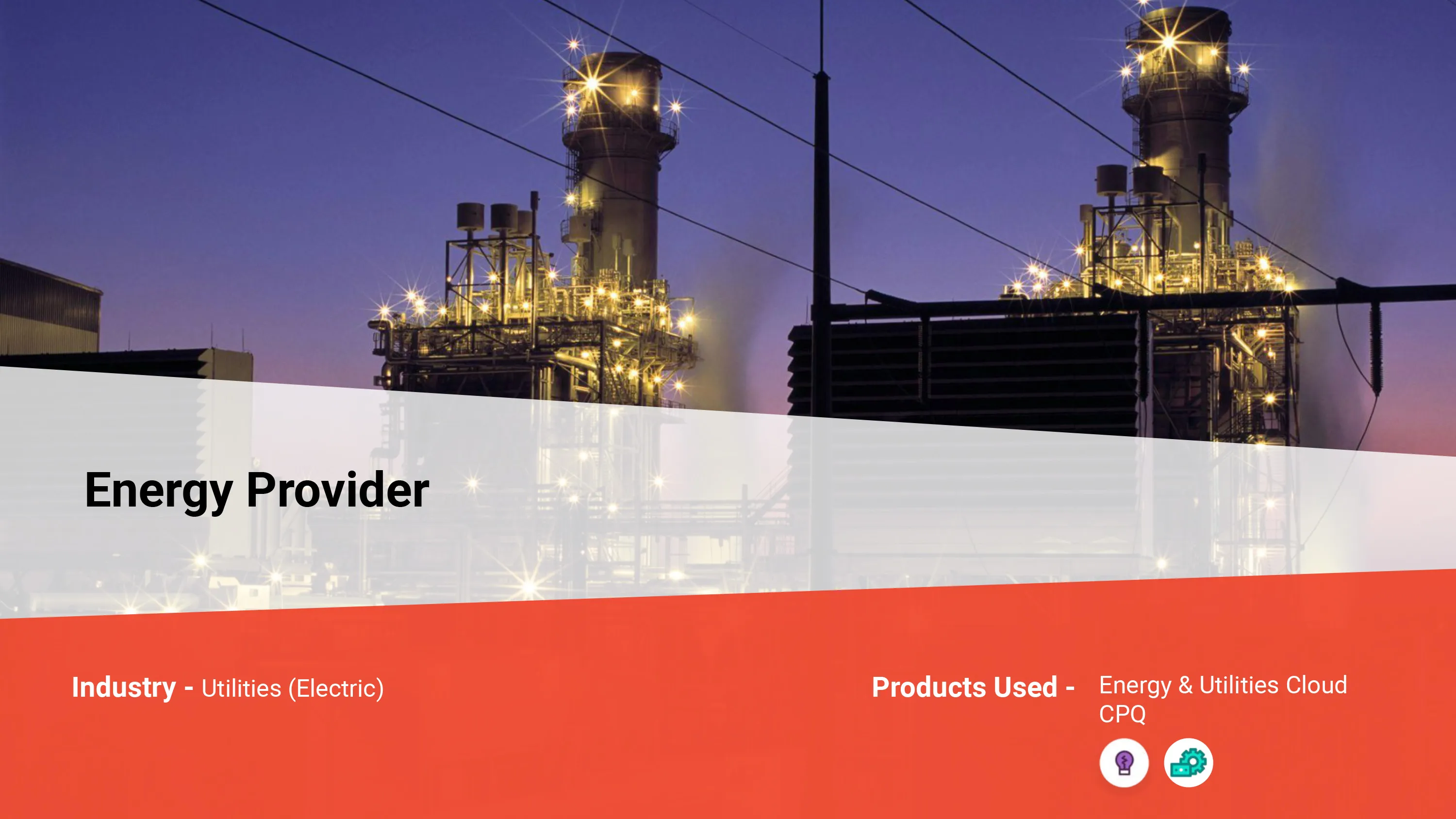 Energy Provider

Industry - Utilities (Electric)

Products Used - Energy & Utilities Cloud
CPQ